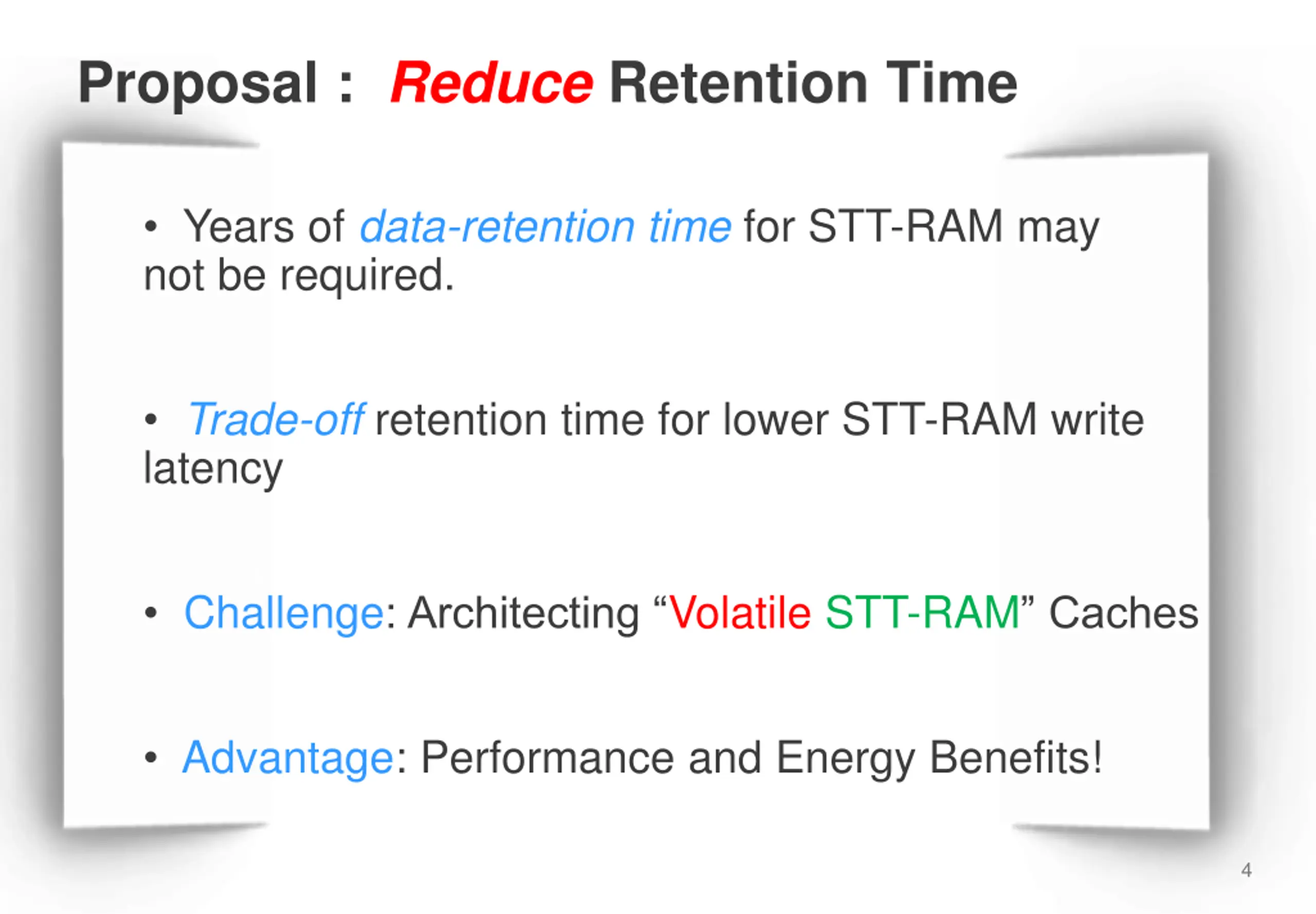 Proposal : Reduce Retention Time

• Years of data-retention time for STT-RAM may not be required.

• Trade-off retention time for lower STT-RAM write latency

• Challenge: Architecting “Volatile STT-RAM” Caches

• Advantage: Performance and Energy Benefits!

4